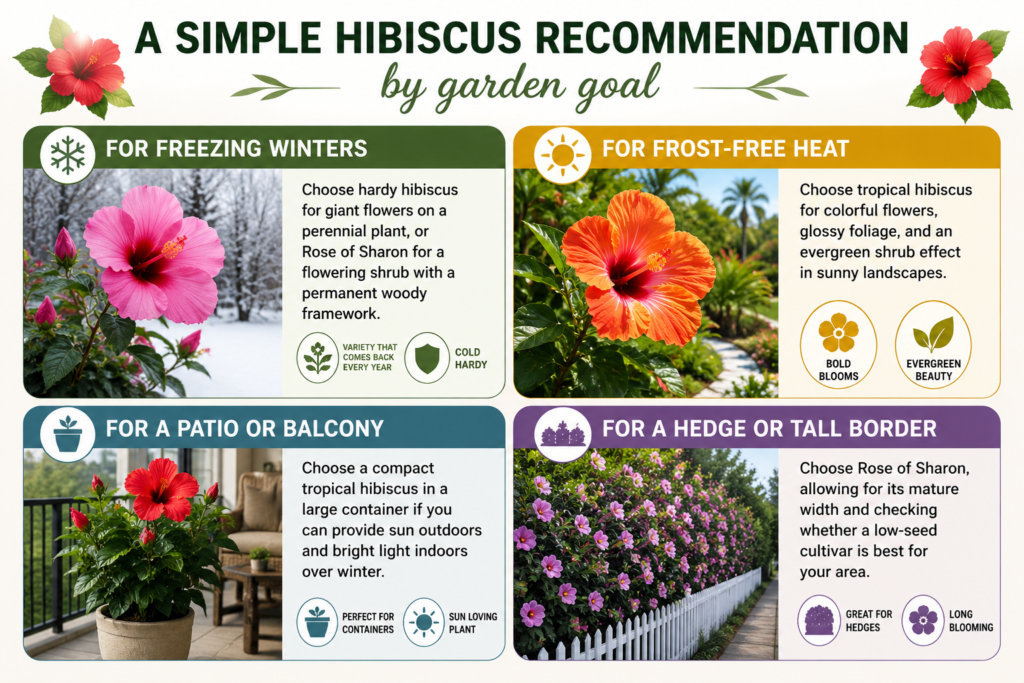 A SIMPLE HIBISCUS RECOMMENDATION

by garden goal

FOR FREEZING WINTERS

Choose hardy hibiscus for giant flowers on a perennial plant, or Rose of Sharon for a flowering shrub with a permanent woody framework.

VARIETY THAT COMES BACK EVERY YEAR

COLD HARDY

FOR FROST-FREE HEAT

Choose tropical hibiscus for colorful flowers, glossy foliage, and an evergreen shrub effect in sunny landscapes.

BOLD BLOOMS

EVERGREEN BEAUTY

FOR A PATIO OR BALCONY

Choose a compact tropical hibiscus in a large container if you can provide sun outdoors and bright light indoors over winter.

PERFECT FOR CONTAINERS

SUN LOVING PLANT

FOR A HEDGE OR TALL BORDER

Choose Rose of Sharon, allowing for its mature width and checking whether a low-seed cultivar is best for your area.

GREAT FOR HEDGES

LONG BLOOMING